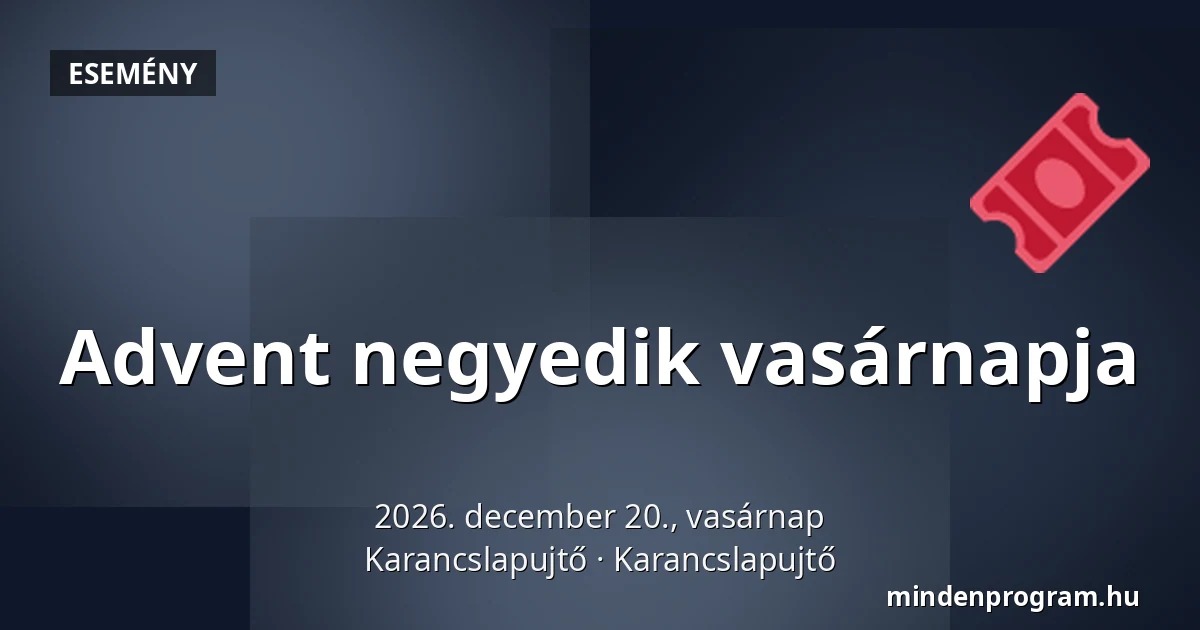 ESEMÉNY

Advent negyedik vasárnapja

2026. december 20., vasárnap
Karancslapujtő · Karancslapujtő

mindenprogram.hu